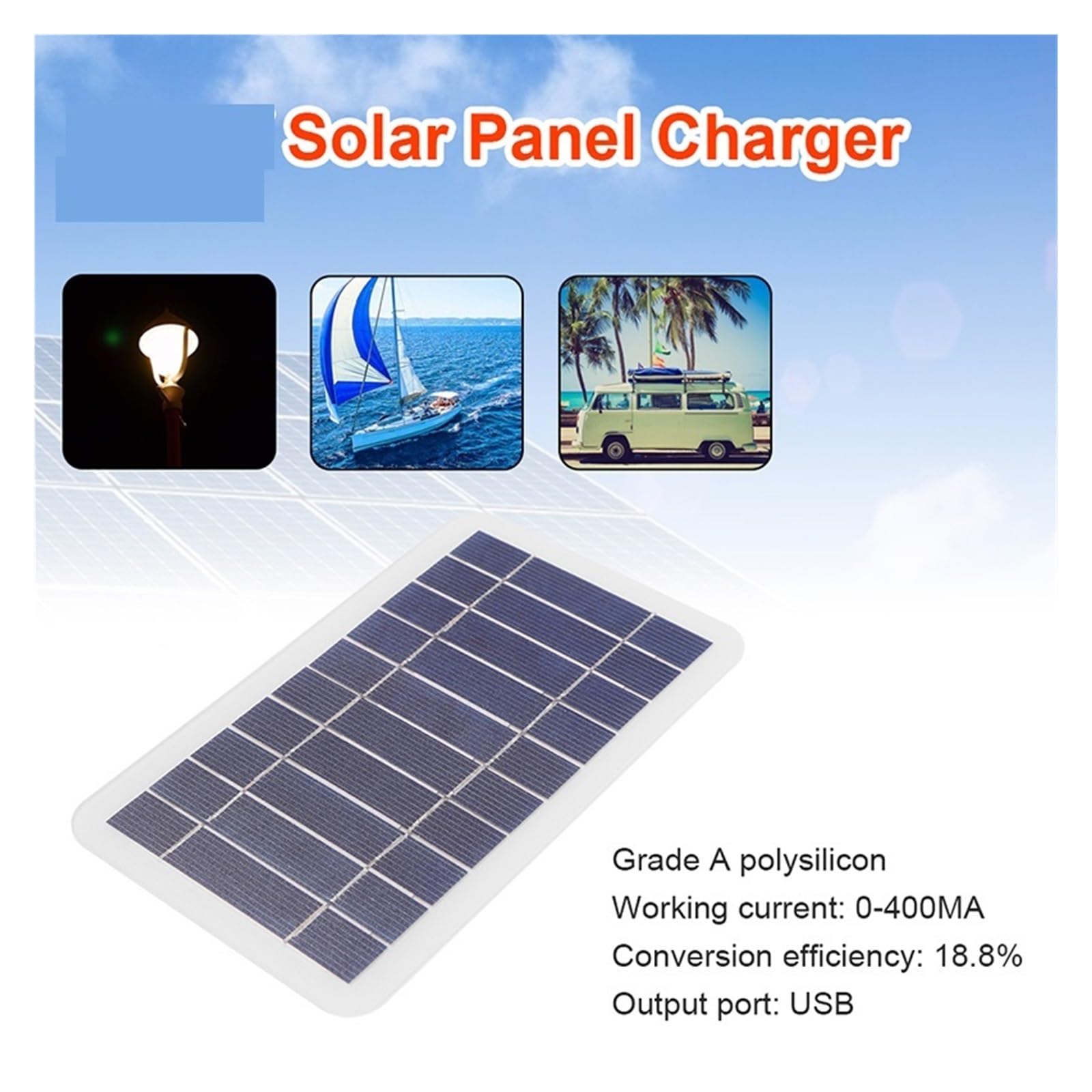 Solar Panel Charger

Grade A polysilicon
Working current: 0-400MA
Conversion efficiency: 18.8%
Output port: USB